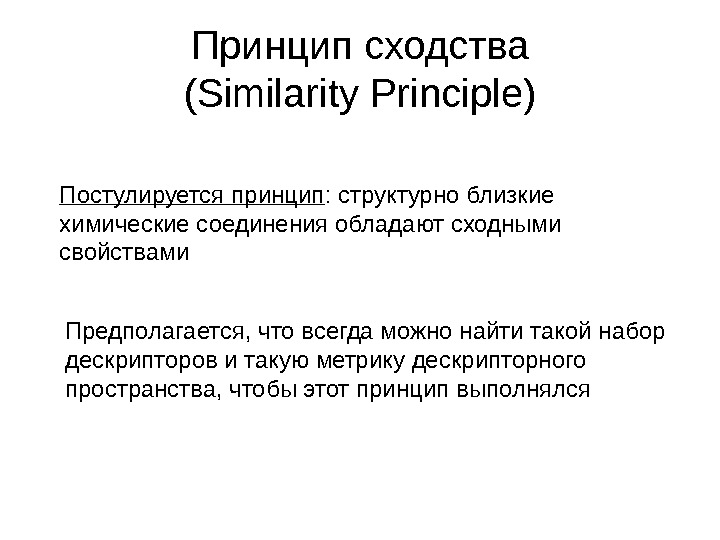 Принцип сходства
(Similarity Principle)

Постулируется принцип: структурно близкие химические соединения обладают сходными свойствами

Предполагается, что всегда можно найти такой набор дескрипторов и такую метрику дескрипторного пространства, чтобы этот принцип выполнялся